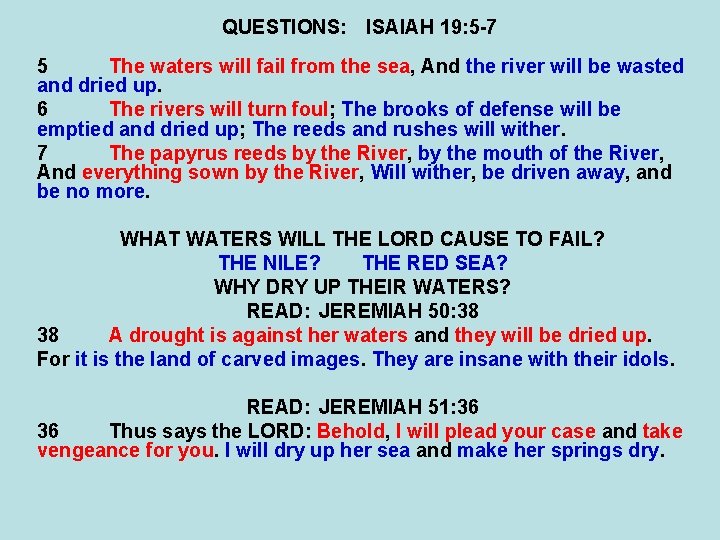 QUESTIONS: ISAIAH 19:5-7

5 The waters will fail from the sea, And the river will be wasted and dried up.

6 The rivers will turn foul; The brooks of defense will be emptied and dried up; The reeds and rushes will wither.

7 The papyrus reeds by the River, by the mouth of the River, And everything sown by the River, Will wither, be driven away, and be no more.

WHAT WATERS WILL THE LORD CAUSE TO FAIL?
THE NILE? THE RED SEA?
WHY DRY UP THEIR WATERS?
READ: JEREMIAH 50:38

38 A drought is against her waters and they will be dried up. For it is the land of carved images. They are insane with their idols.

READ: JEREMIAH 51:36

36 Thus says the LORD: Behold, I will plead your case and take vengeance for you. I will dry up her sea and make her springs dry.